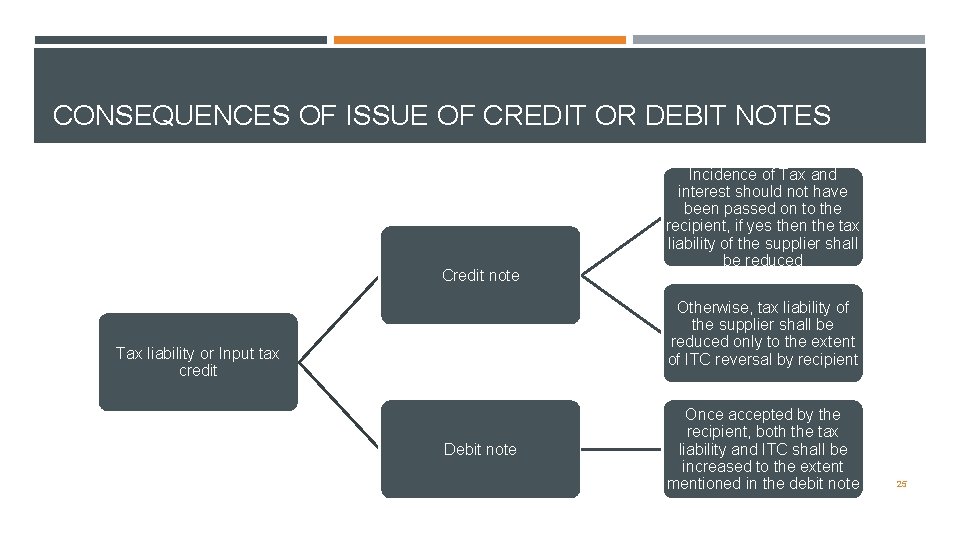 CONSEQUENCES OF ISSUE OF CREDIT OR DEBIT NOTES

Tax liability or Input tax credit

Credit note

Incidence of Tax and interest should not have been passed on to the recipient, if yes then the tax liability of the supplier shall be reduced

Otherwise, tax liability of the supplier shall be reduced only to the extent of ITC reversal by recipient

Debit note

Once accepted by the recipient, both the tax liability and ITC shall be increased to the extent mentioned in the debit note

25